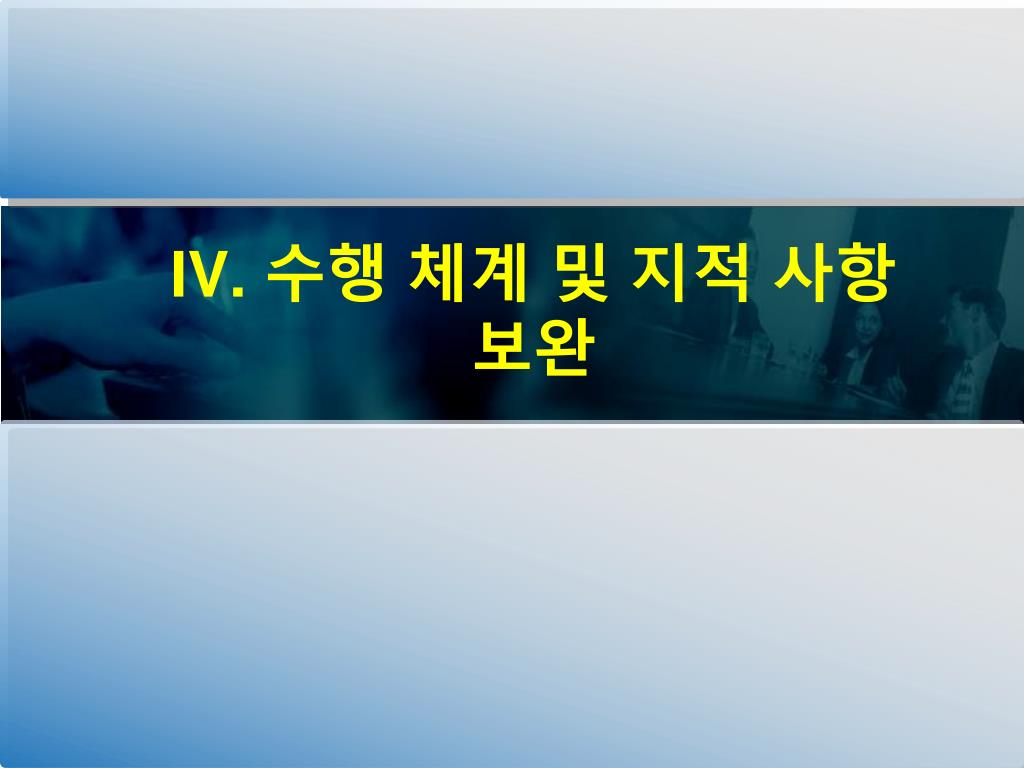 IV. 수행 체계 및 지적 사항 보완